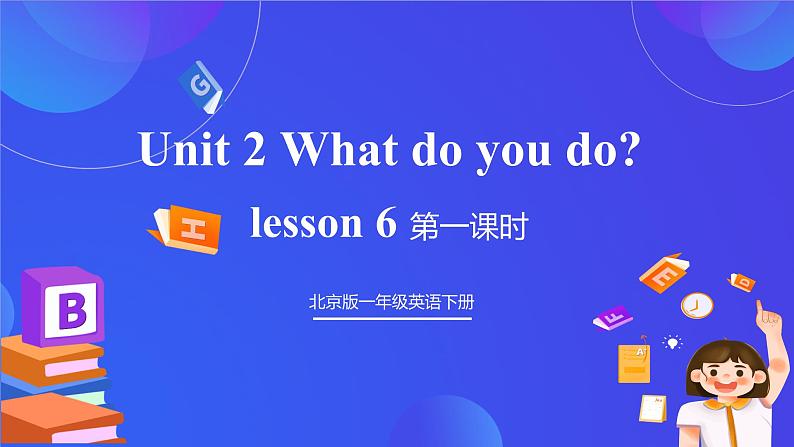 Unit 2 What do you do?

lesson 6 第一课时

北京版一年级英语下册